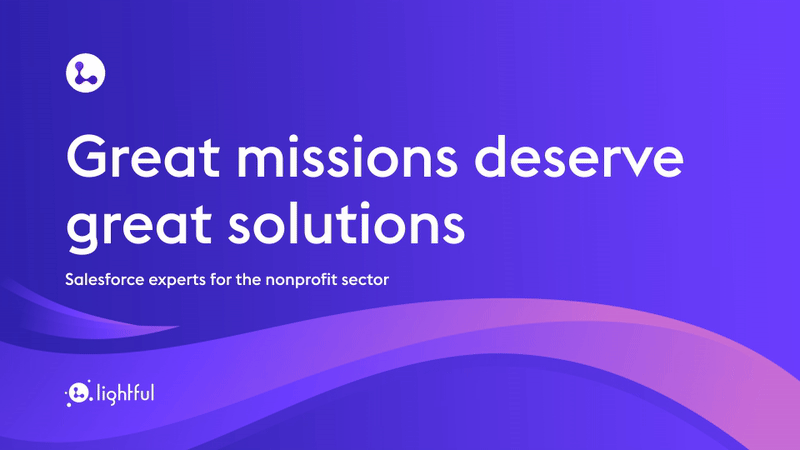 Great missions deserve great solutions

Salesforce experts for the nonprofit sector

lightful